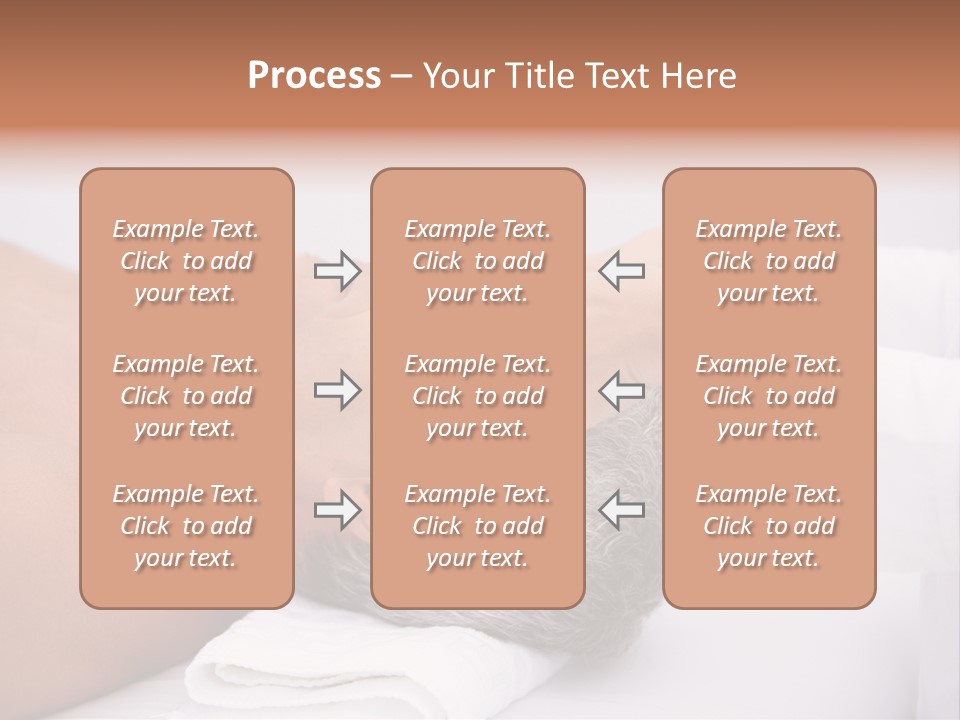 Process – Your Title Text Here

Example Text. Click to add your text.

Example Text. Click to add your text.

Example Text. Click to add your text.

Example Text. Click to add your text.

Example Text. Click to add your text.

Example Text. Click to add your text.

Example Text. Click to add your text.

Example Text. Click to add your text.

Example Text. Click to add your text.